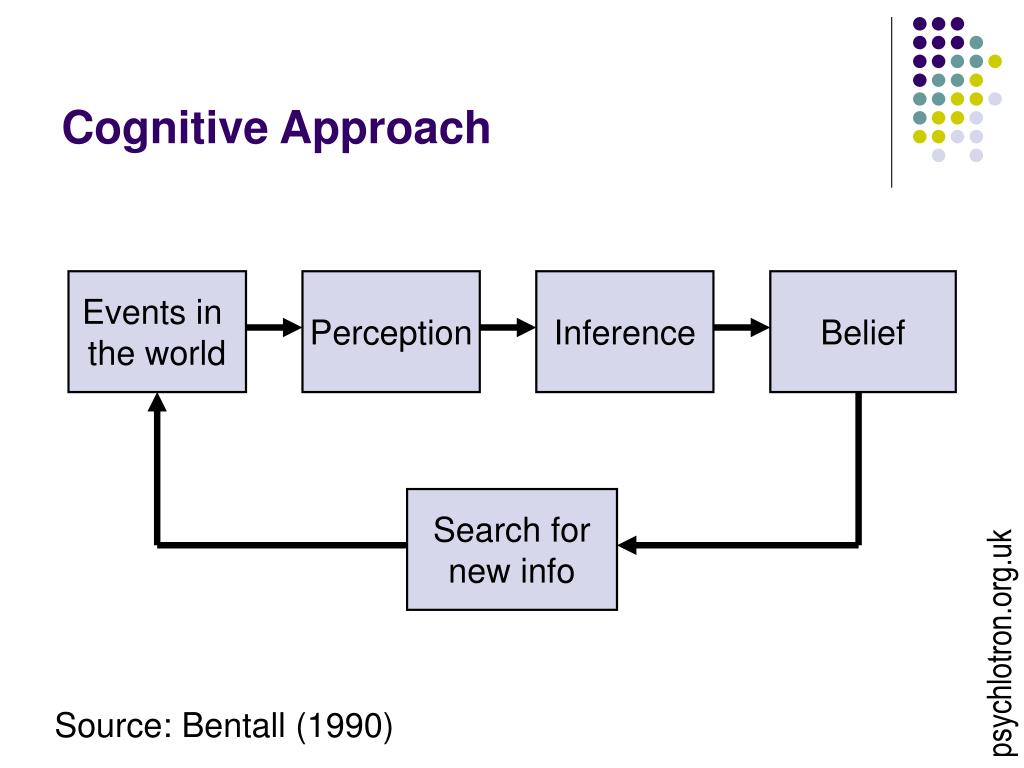 Cognitive Approach

Events in the world

Perception

Inference

Belief

Search for new info

Source: Bentall (1990)

psychlotron.org.uk